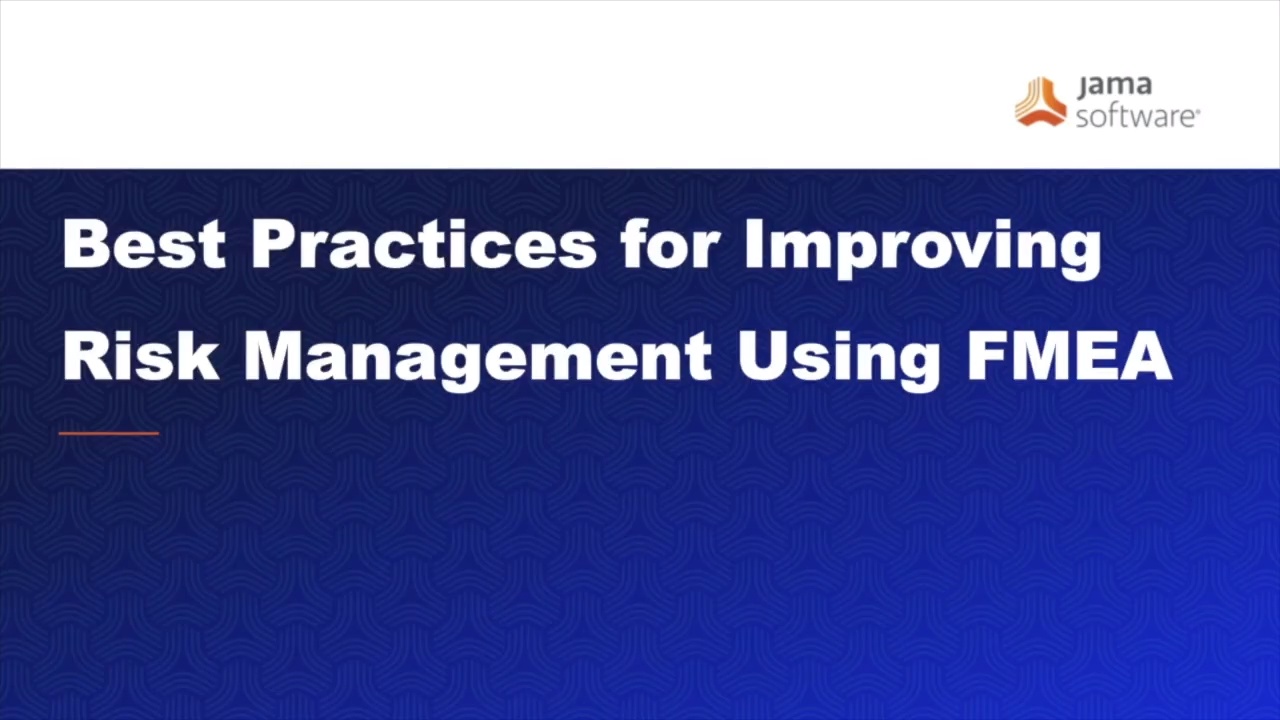 jama software®

Best Practices for Improving Risk Management Using FMEA